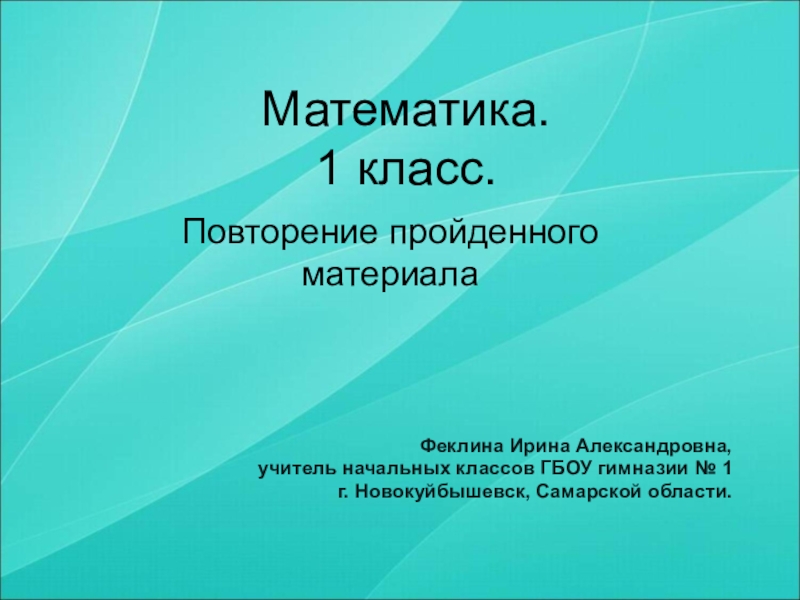 Математика.
1 класс.

Повторение пройденного материала

Феклина Ирина Александровна,
учитель начальных классов ГБОУ гимназии № 1
г. Новокуйбышевск, Самарской области.